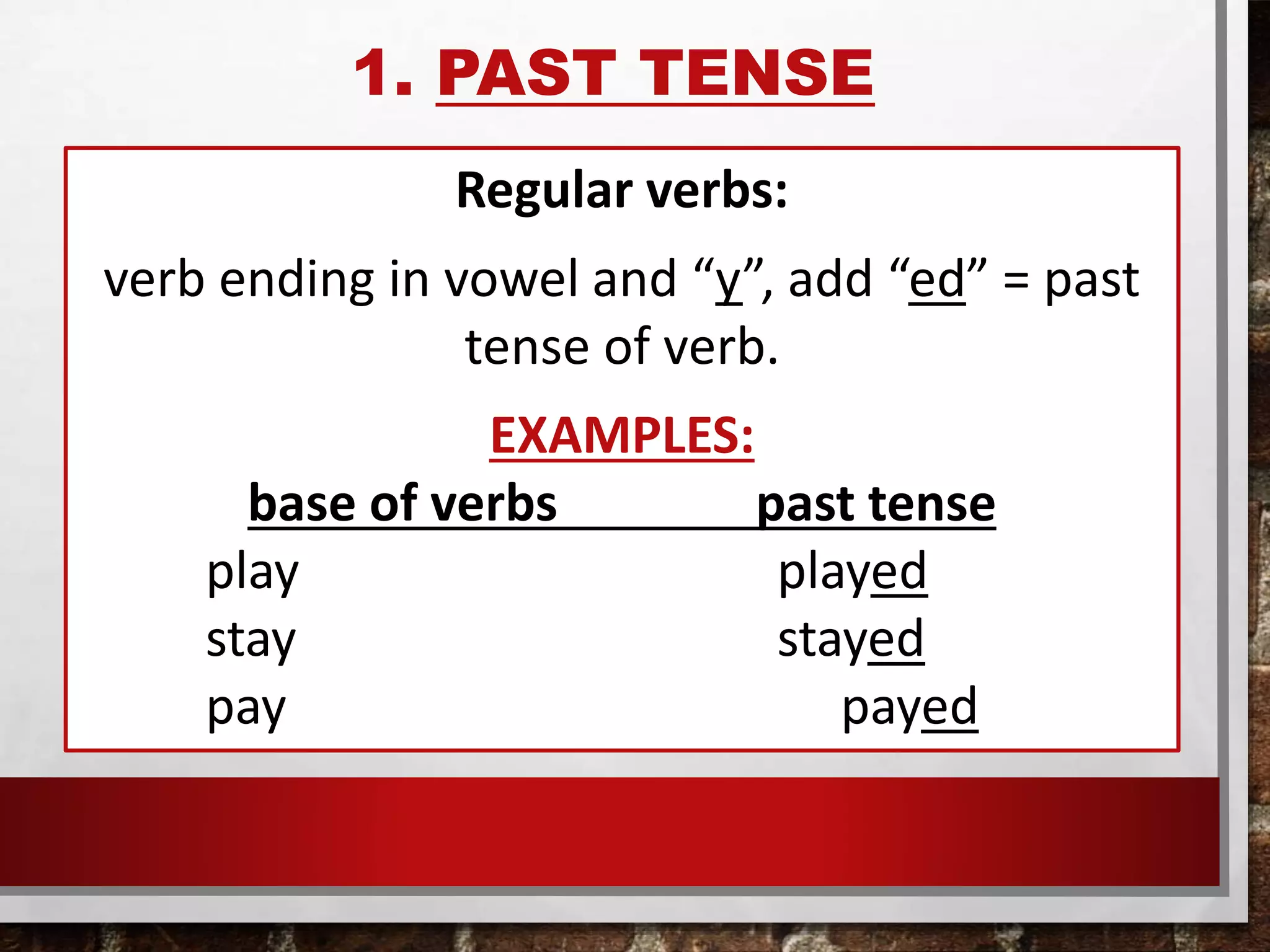 1. PAST TENSE

Regular verbs:

verb ending in vowel and “y”, add “ed” = past tense of verb.

EXAMPLES:

| base of verbs | past tense |
|---|---|
| play | played |
| stay | stayed |
| pay | payed |